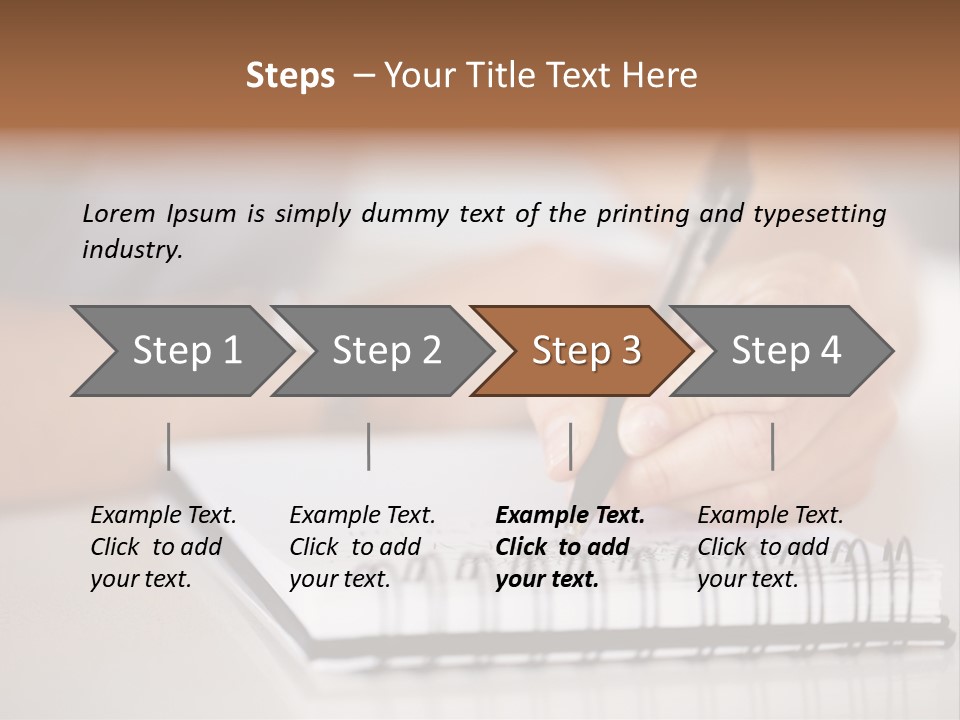 Steps – Your Title Text Here

Lorem Ipsum is simply dummy text of the printing and typesetting industry.

Step 1

Step 2

Step 3

Step 4

Example Text. Click to add your text.

Example Text. Click to add your text.

Example Text. Click to add your text.

Example Text. Click to add your text.